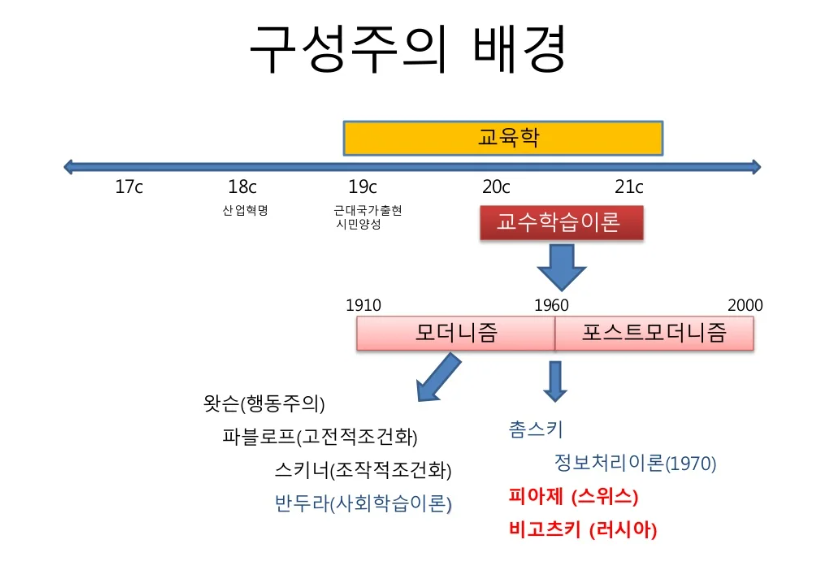 구성주의 배경

교육학

17c

18c

산업혁명

19c

근대국가출현
시민양성

20c

21c

교수학습이론

1910

1960

2000

모더니즘

포스트모더니즘

왓슨(행동주의)

파블로프(고전적조건화)

스키너(조작적조건화)

반두라(사회학습이론)

촘스키

정보처리이론(1970)

피아제 (스위스)

비고츠키 (러시아)